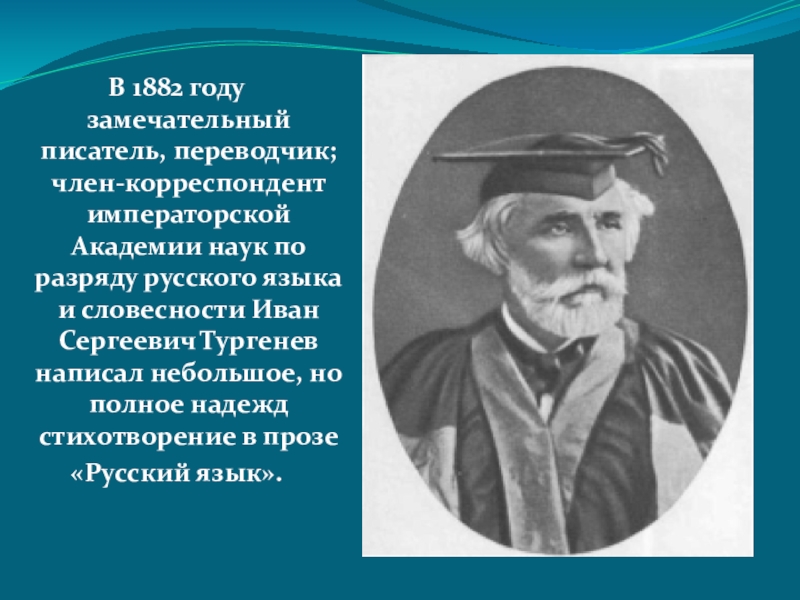 В 1882 году замечательный писатель, переводчик; член-корреспондент императорской Академии наук по разряду русского языка и словесности Иван Сергеевич Тургенев написал небольшое, но полное надежд стихотворение в прозе «Русский язык».